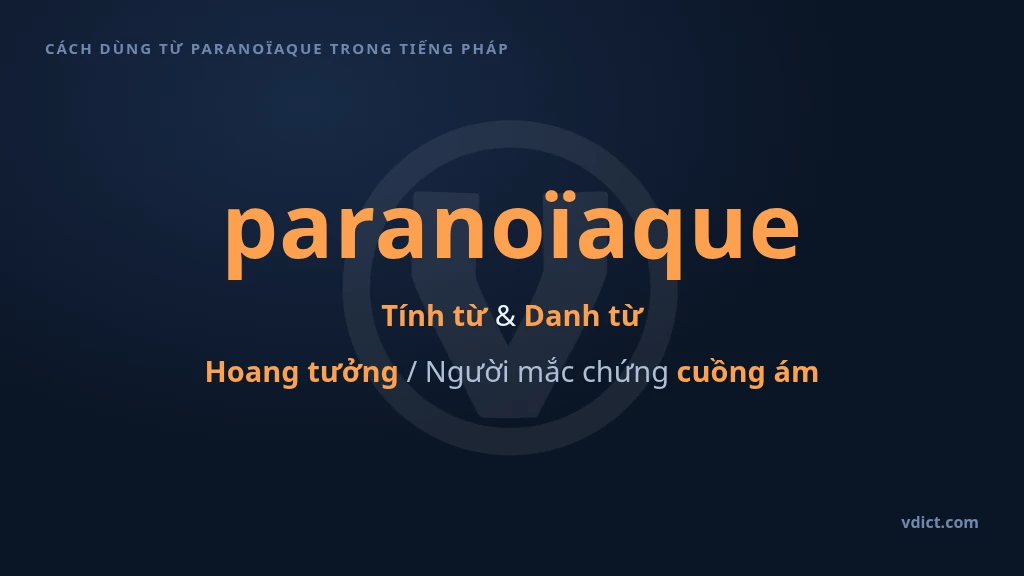 CÁCH DÙNG TỪ PARANOÏAQUE TRONG TIẾNG PHÁP

paranoïaque

Tính từ & Danh từ

Hoang tưởng / Người mắc chứng cuồng ám

vdict.com